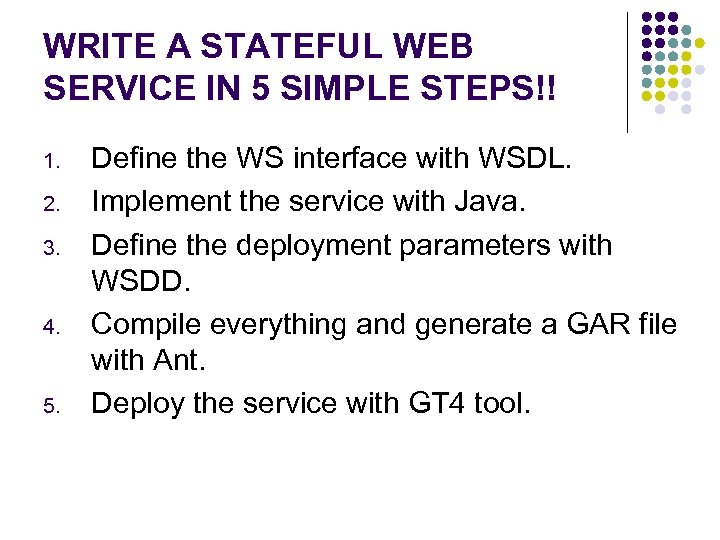 WRITE A STATEFUL WEB SERVICE IN 5 SIMPLE STEPS!!

1. Define the WS interface with WSDL.
2. Implement the service with Java.
3. Define the deployment parameters with WSDD.
4. Compile everything and generate a GAR file with Ant.
5. Deploy the service with GT4 tool.